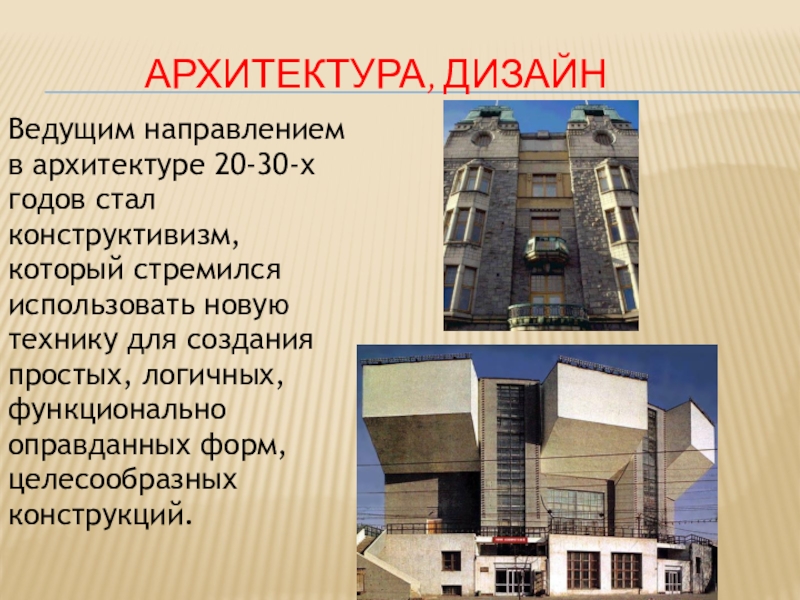 АРХИТЕКТУРА, ДИЗАЙН

Ведущим направлением в архитектуре 20-30-х годов стал конструктивизм, который стремился использовать новую технику для создания простых, логичных, функционально оправданных форм, целесообразных конструкций.